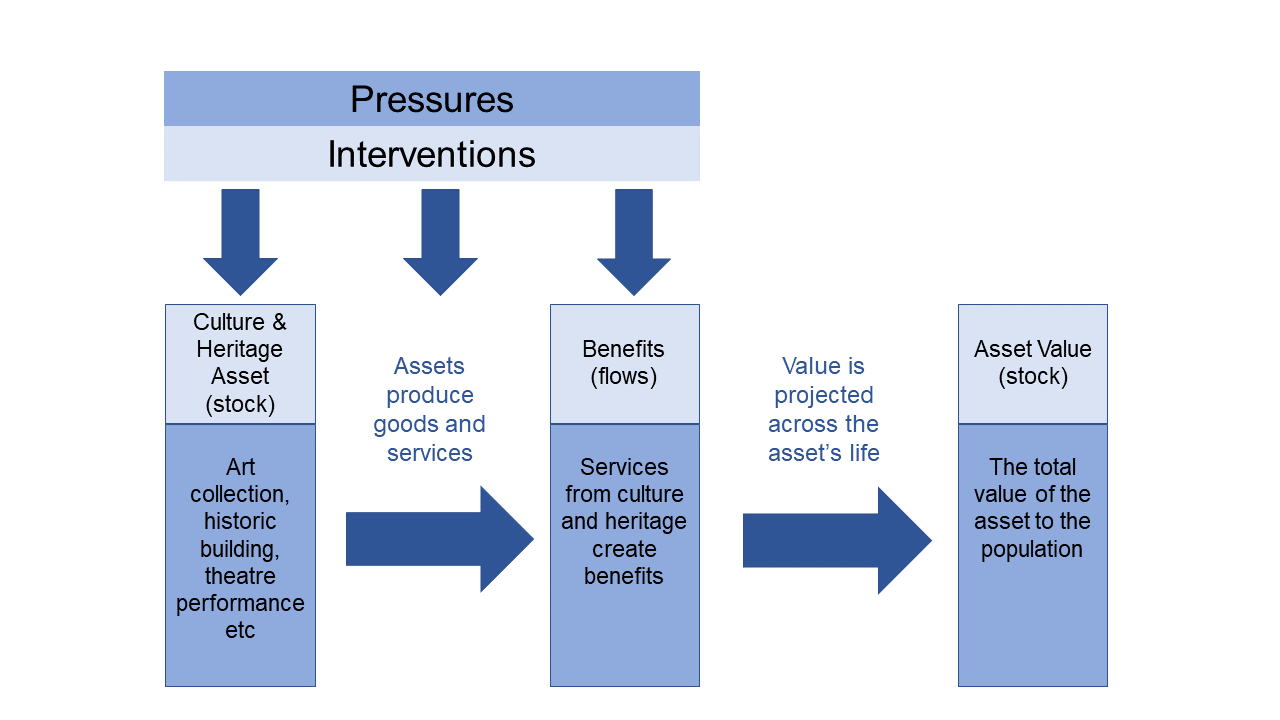 Pressures

Interventions

Culture & Heritage Asset (stock)

Art collection, historic building, theatre performance etc

Assets produce goods and services

Benefits (flows)

Services from culture and heritage create benefits

Value is projected across the asset's life

Asset Value (stock)

The total value of the asset to the population